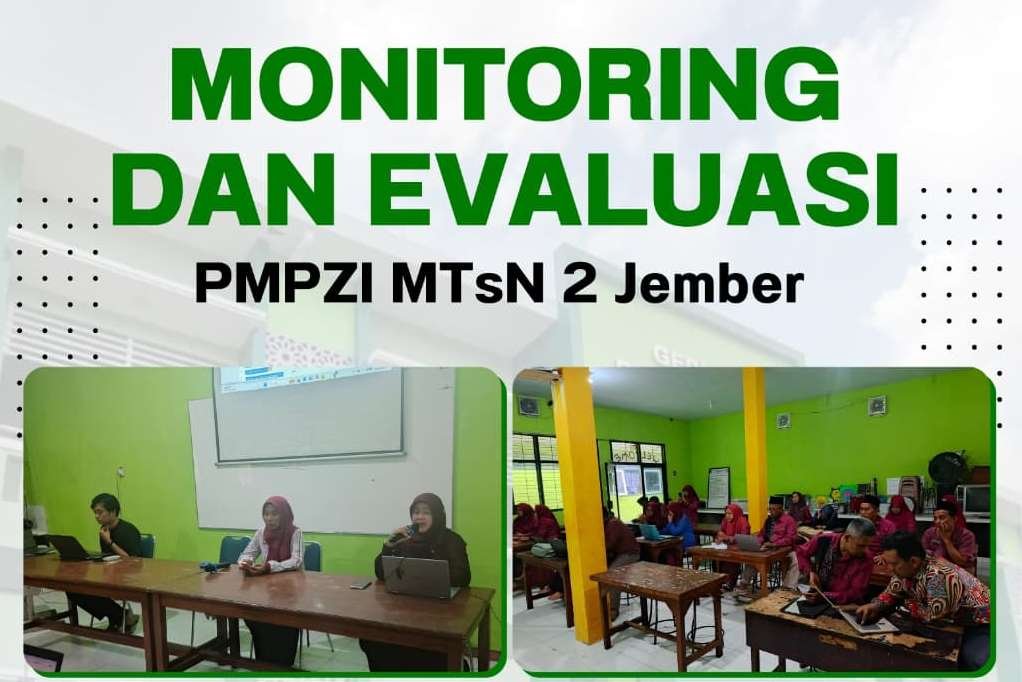 MONITORING DAN EVALUASI

PMPZI MTsN 2 Jember